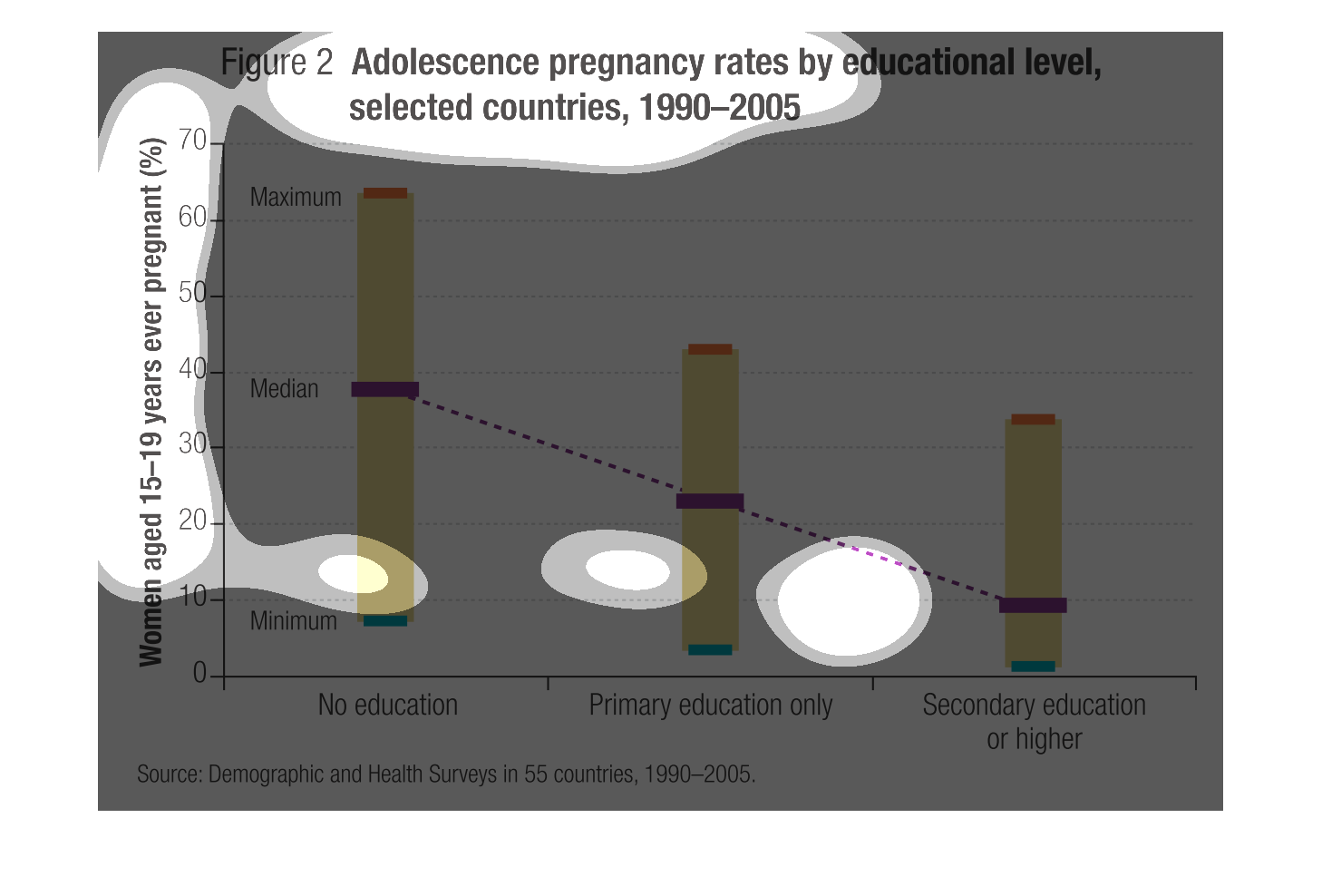 Figure 2 Adolescence pregnancy rates by educational level, selected countries, 1990–2005

Women aged 15–19 years ever pregnant (%)

70
60
50
40
30
20
10
0

Maximum
Median
Minimum

No education
Primary education only
Secondary education or higher

Source: Demographic and Health Surveys in 55 countries, 1990–2005.